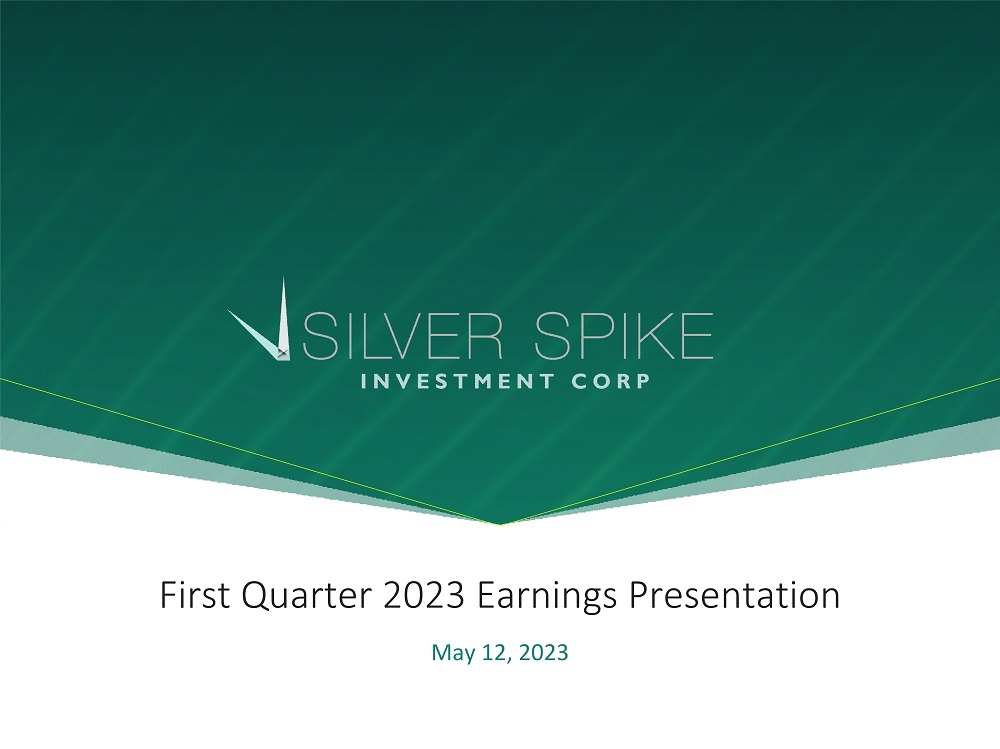 SILVER SPIKE
INVESTMENT CORP

First Quarter 2023 Earnings Presentation

May 12, 2023